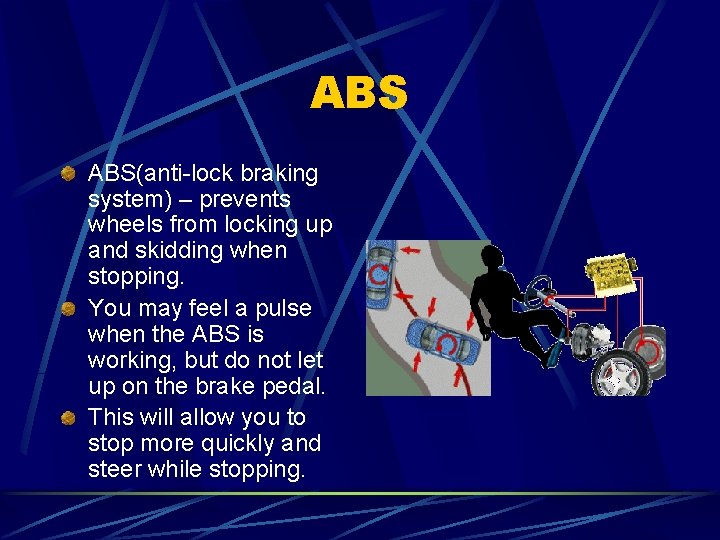 ABS

ABS(anti-lock braking system) – prevents wheels from locking up and skidding when stopping.

You may feel a pulse when the ABS is working, but do not let up on the brake pedal.

This will allow you to stop more quickly and steer while stopping.